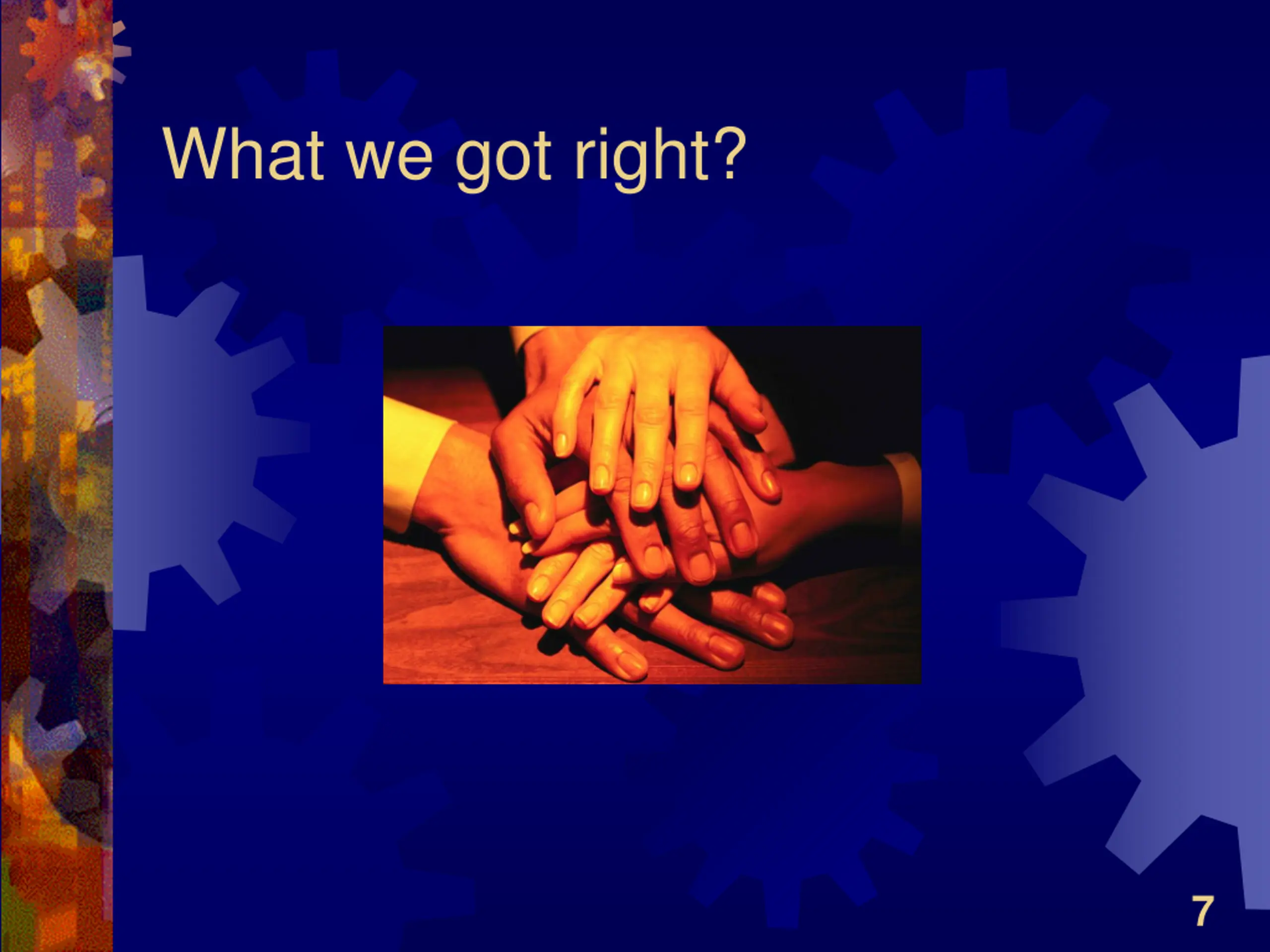 What we got right?

7